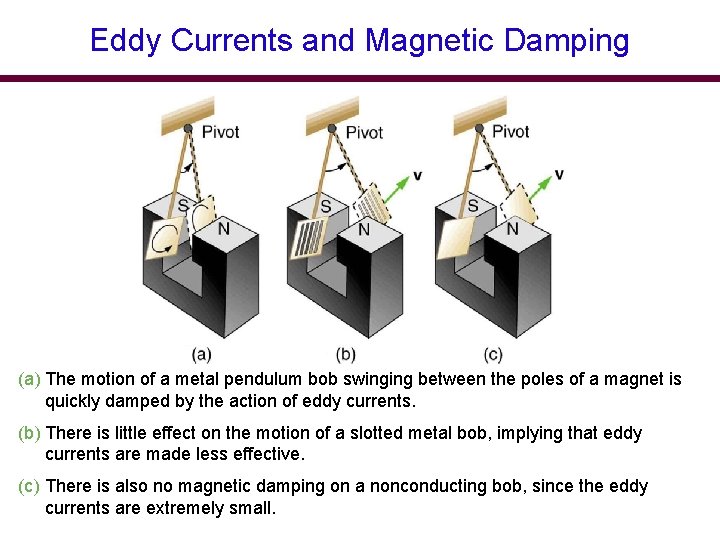 Eddy Currents and Magnetic Damping

Pivot

S

N

(a)

Pivot

v

S

N

(b)

Pivot

v

S

N

(c)

(a) The motion of a metal pendulum bob swinging between the poles of a magnet is quickly damped by the action of eddy currents.

(b) There is little effect on the motion of a slotted metal bob, implying that eddy currents are made less effective.

(c) There is also no magnetic damping on a nonconducting bob, since the eddy currents are extremely small.